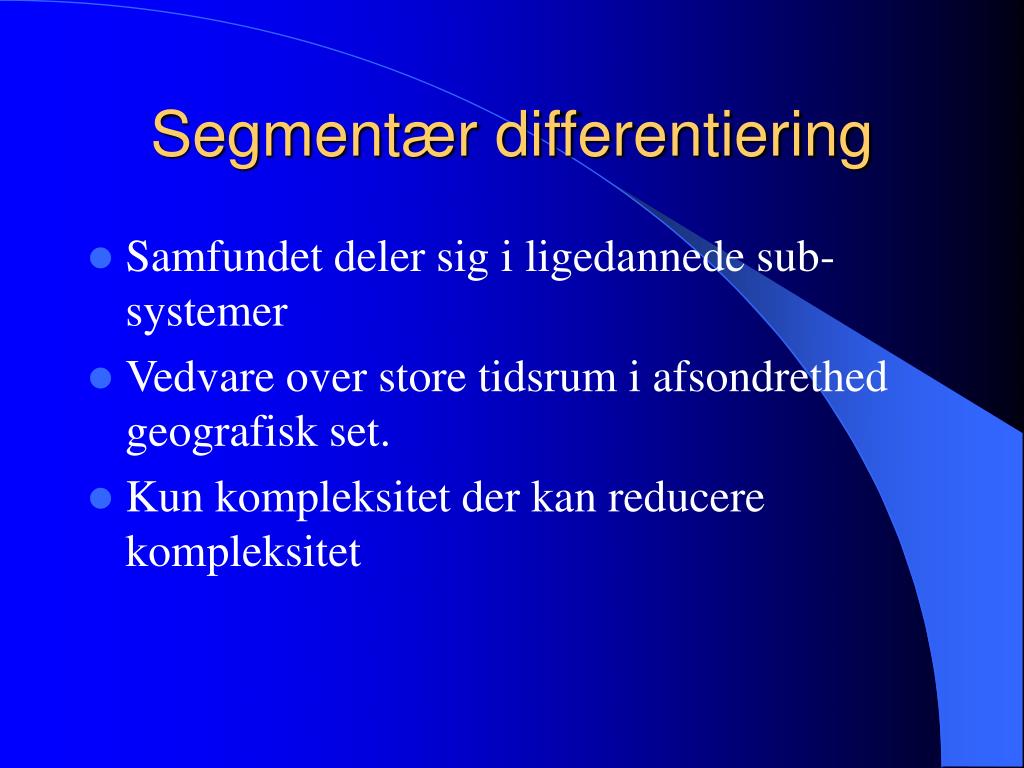 Segmentær differentiering

- Samfundet deler sig i ligedannede sub-systemer
- Vedvare over store tidsrum i afsondrethed geografisk set.
- Kun kompleksitet der kan reducere kompleksitet